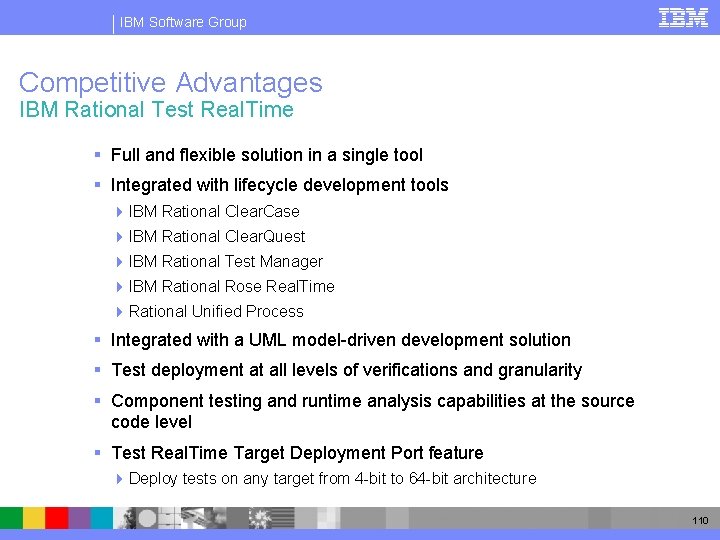 IBM Software Group

IBM

Competitive Advantages
IBM Rational Test RealTime

▪ Full and flexible solution in a single tool

▪ Integrated with lifecycle development tools

IBM Rational ClearCase

IBM Rational ClearQuest

IBM Rational Test Manager

IBM Rational Rose RealTime

Rational Unified Process

▪ Integrated with a UML model-driven development solution

▪ Test deployment at all levels of verifications and granularity

▪ Component testing and runtime analysis capabilities at the source code level

▪ Test RealTime Target Deployment Port feature

Deploy tests on any target from 4-bit to 64-bit architecture

110